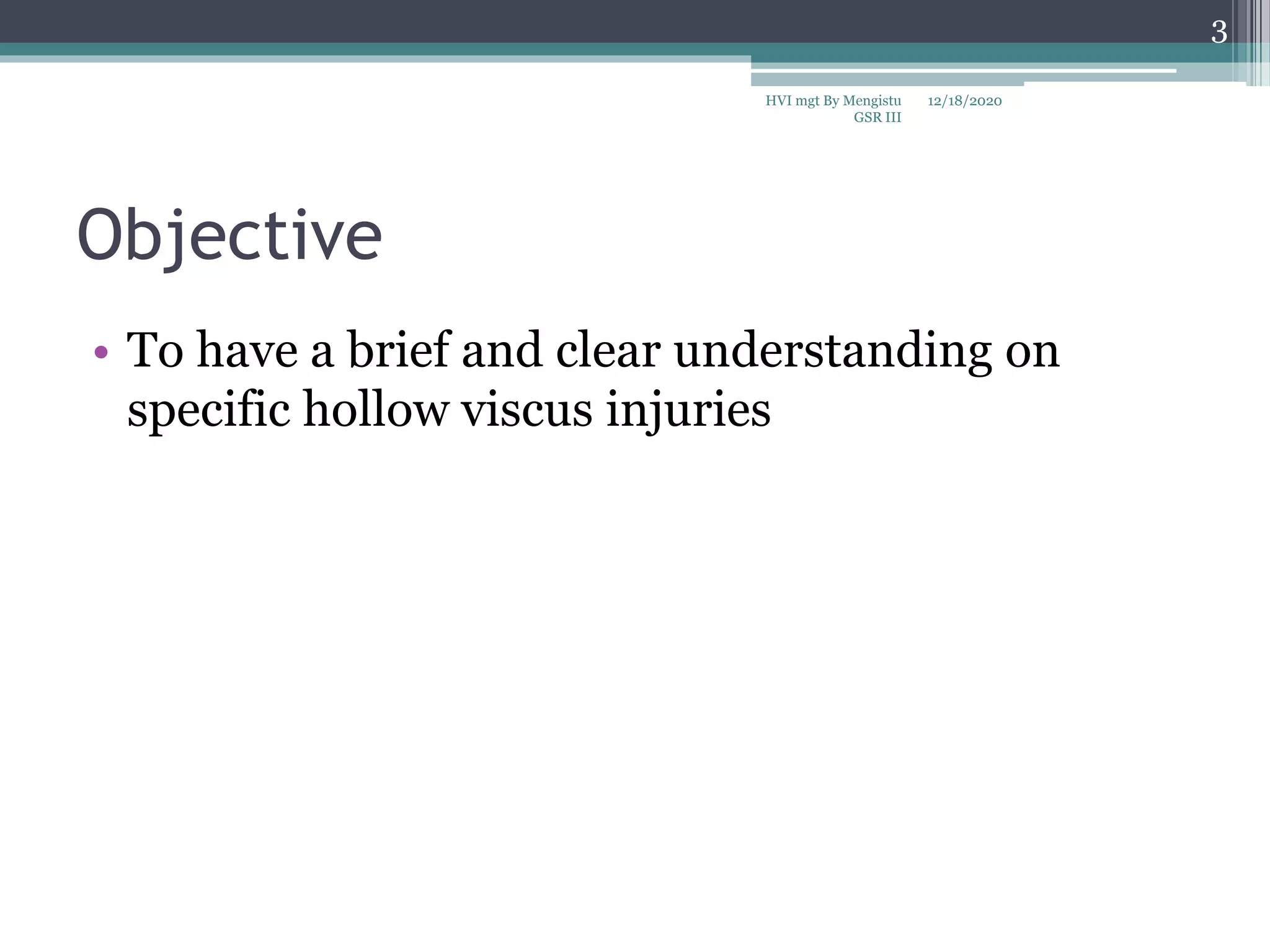 3

HVI mgt By Mengistu GSR III

12/18/2020

Objective

• To have a brief and clear understanding on specific hollow viscus injuries